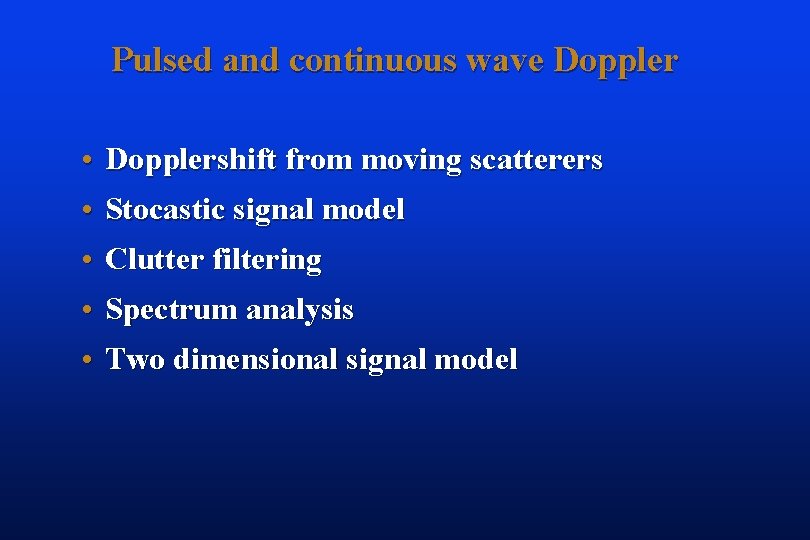 Pulsed and continuous wave Doppler

• Dopplershift from moving scatterers
• Stocastic signal model
• Clutter filtering
• Spectrum analysis
• Two dimensional signal model